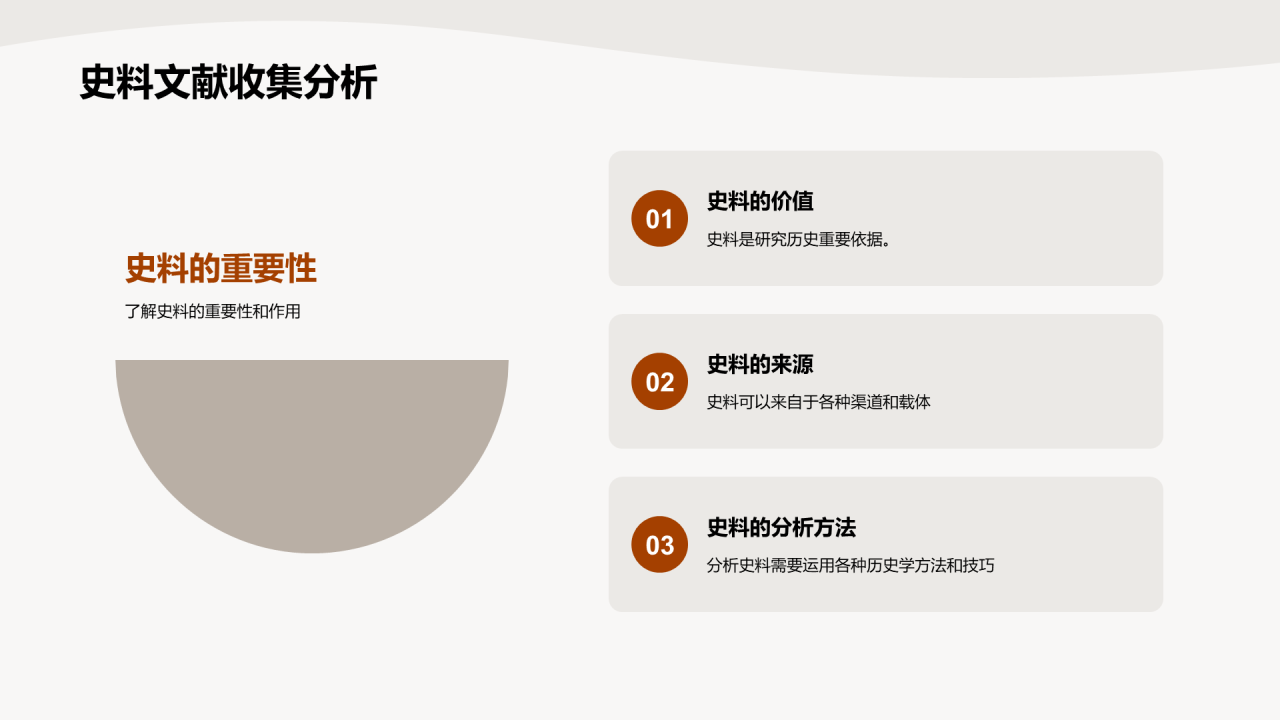 史料文献收集分析

史料的重要性

了解史料的重要性和作用

01

史料的价值

史料是研究历史重要依据。

02

史料的来源

史料可以来自于各种渠道和载体

03

史料的分析方法

分析史料需要运用各种历史学方法和技巧